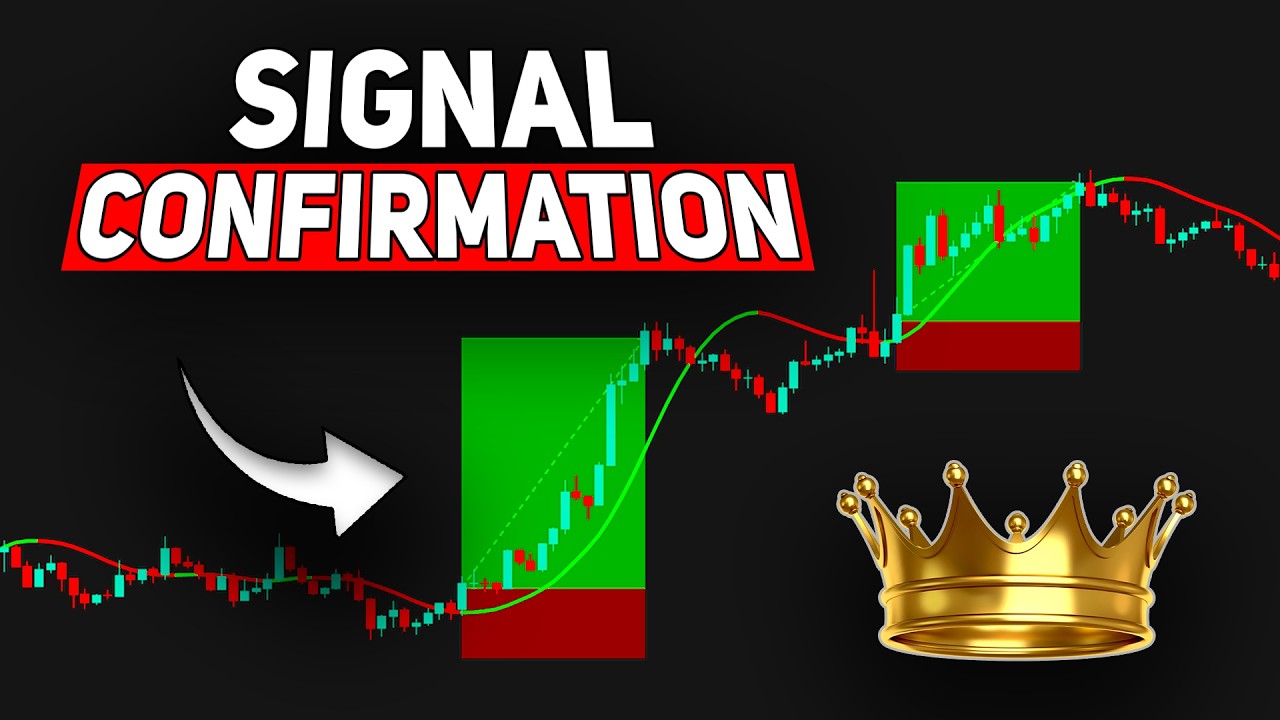 SIGNAL
CONFIRMATION